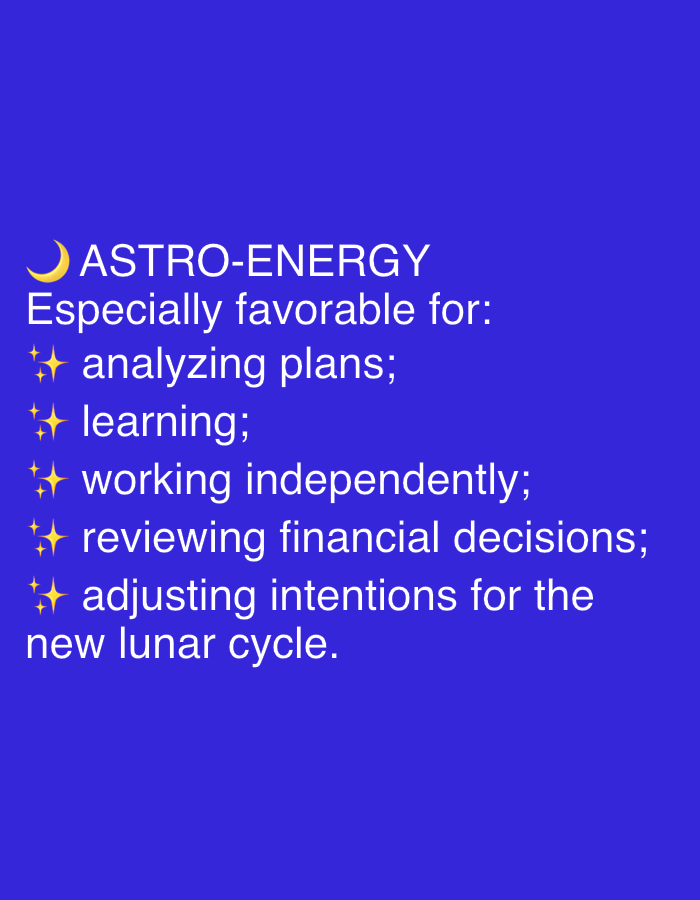 🌙 ASTRO-ENERGY
Especially favorable for:
✨ analyzing plans;
✨ learning;
✨ working independently;
✨ reviewing financial decisions;
✨ adjusting intentions for the new lunar cycle.